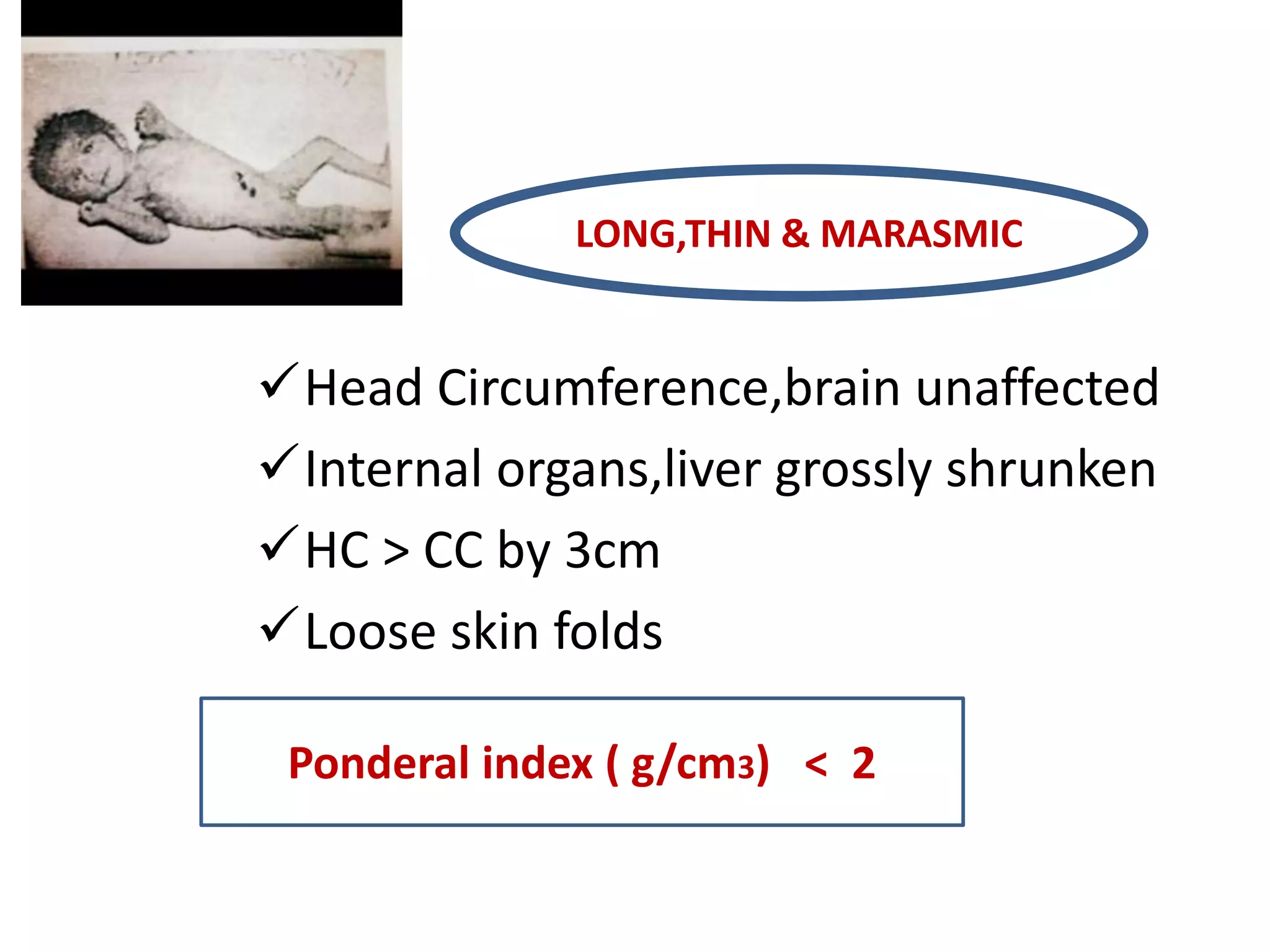 LONG,THIN & MARASMIC

✓Head Circumference,brain unaffected

✓Internal organs,liver grossly shrunken

✓HC > CC by 3cm

✓Loose skin folds

Ponderal index ( g/cm3)  <  2